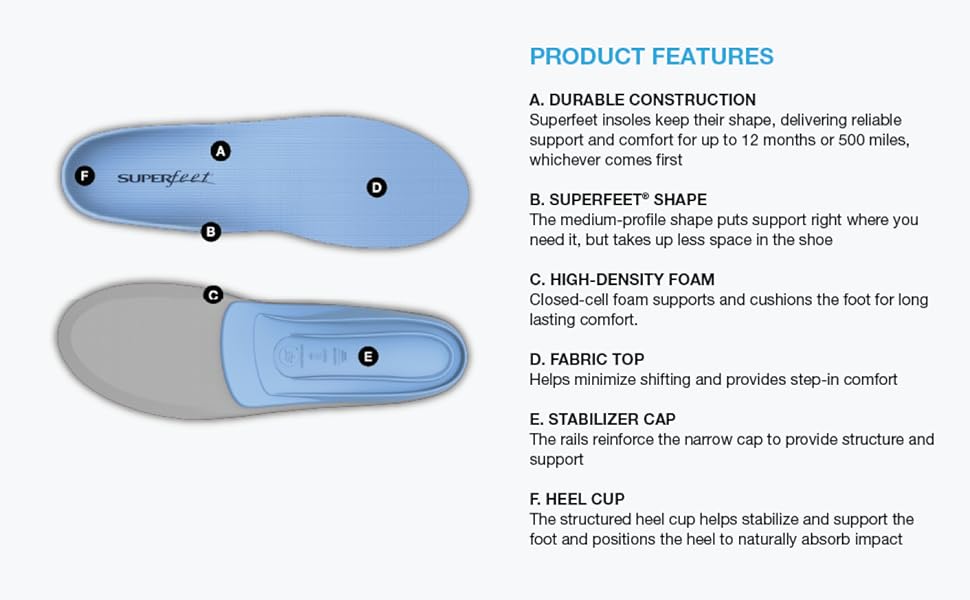 A

F

SUPERfeet

D

B

C

E

PRODUCT FEATURES

A. DURABLE CONSTRUCTION
Superfeet insoles keep their shape, delivering reliable support and comfort for up to 12 months or 500 miles, whichever comes first

B. SUPERFEET® SHAPE
The medium-profile shape puts support right where you need it, but takes up less space in the shoe

C. HIGH-DENSITY FOAM
Closed-cell foam supports and cushions the foot for long lasting comfort.

D. FABRIC TOP
Helps minimize shifting and provides step-in comfort

E. STABILIZER CAP
The rails reinforce the narrow cap to provide structure and support

F. HEEL CUP
The structured heel cup helps stabilize and support the foot and positions the heel to naturally absorb impact